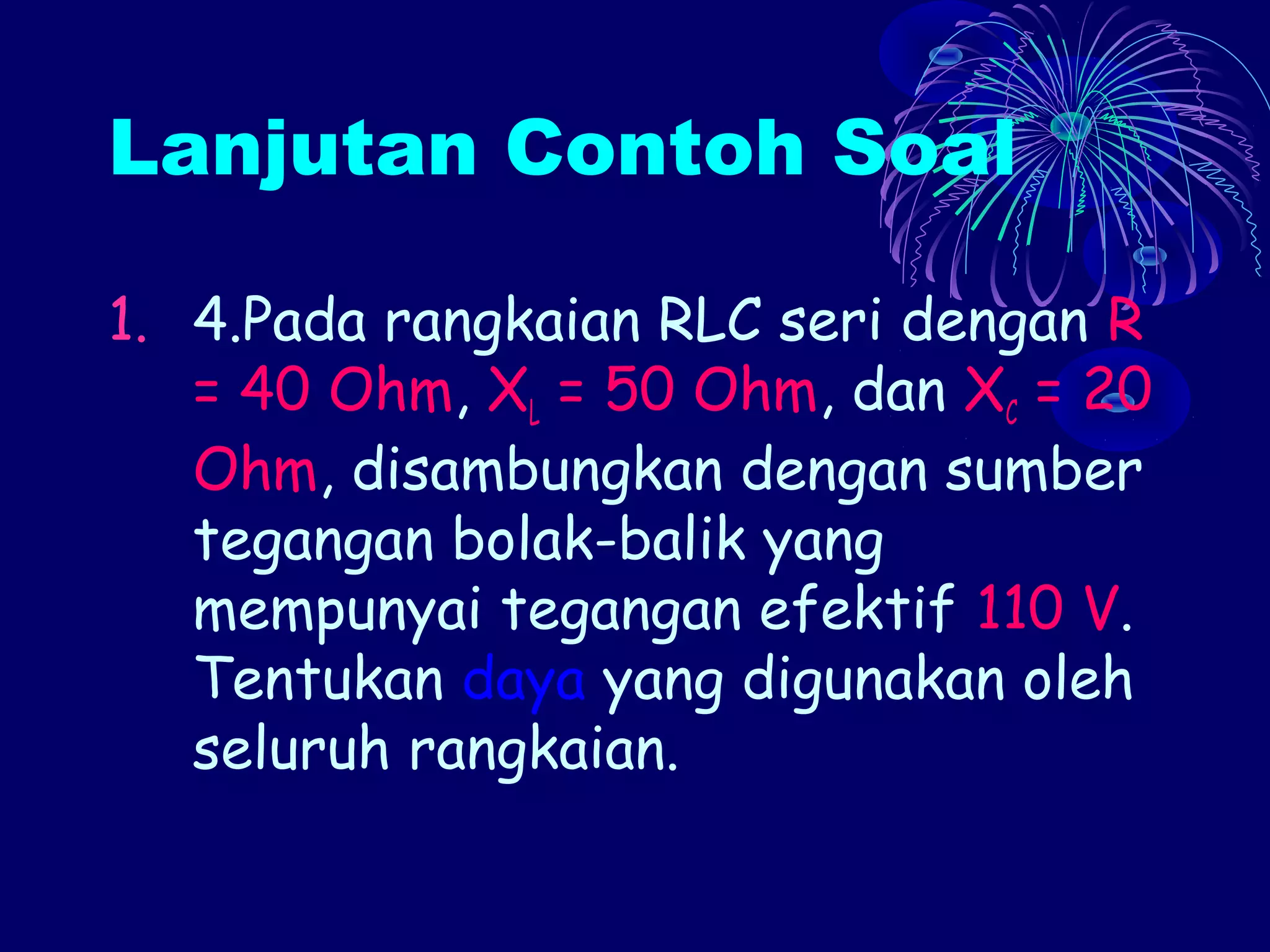 Lanjutan Contoh Soal

1. 4.Pada rangkaian RLC seri dengan R = 40 Ohm, $X_L$ = 50 Ohm, dan $X_C$ = 20 Ohm, disambungkan dengan sumber tegangan bolak-balik yang mempunyai tegangan efektif 110 V. Tentukan daya yang digunakan oleh seluruh rangkaian.